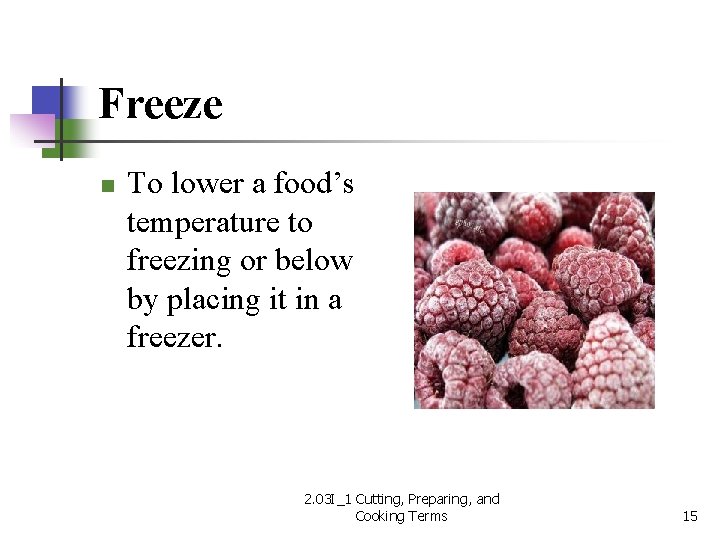 Freeze

To lower a food’s temperature to freezing or below by placing it in a freezer.

2.03I_1 Cutting, Preparing, and Cooking Terms

15